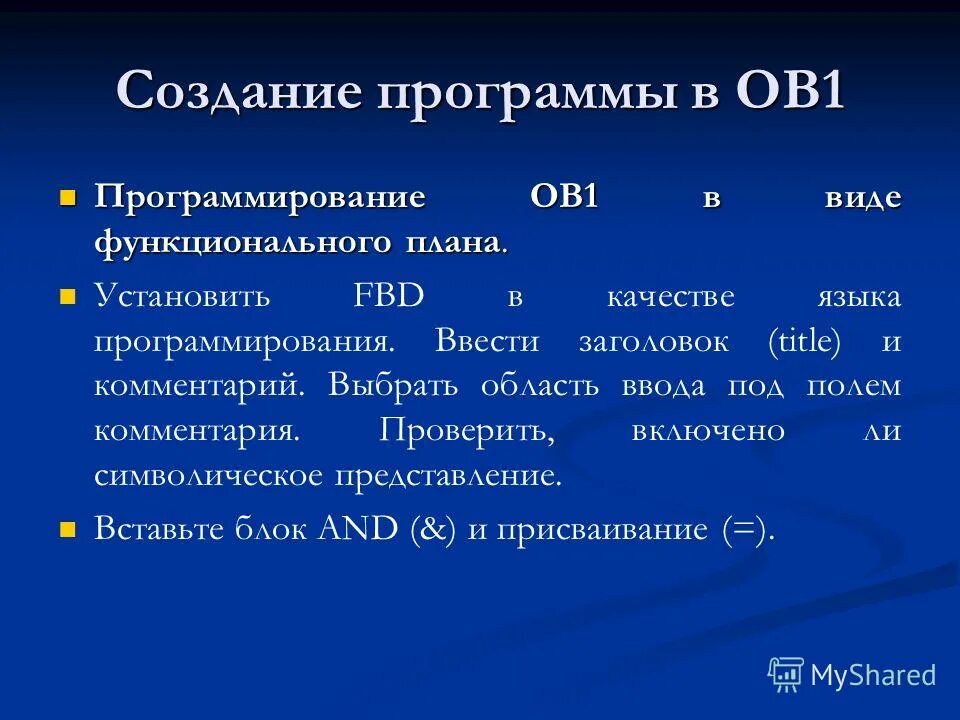 Создание программы в OB1

Программирование OB1 в виде функционального плана.

Установить FBD в качестве языка программирования. Ввести заголовок (title) и комментарий. Выбрать область ввода под полем комментария. Проверить, включено ли символическое представление.

Вставьте блок AND (&) и присваивание (=).

MyShared